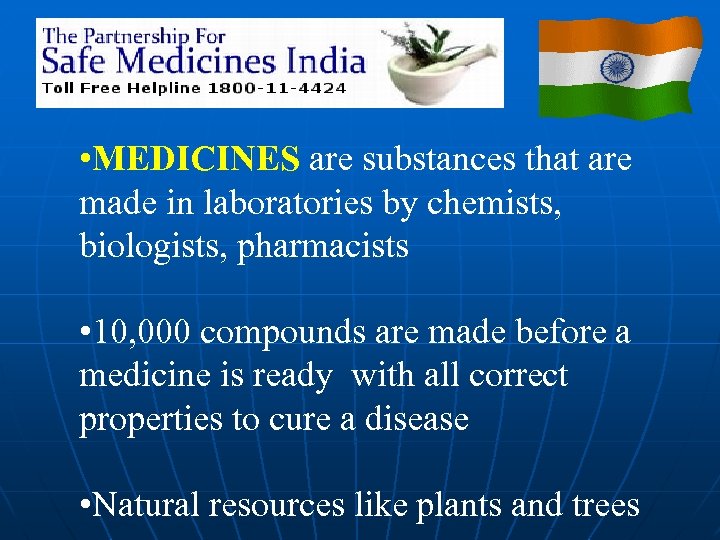 The Partnership For
Safe Medicines India
Toll Free Helpline 1800-11-4424

•MEDICINES are substances that are made in laboratories by chemists, biologists, pharmacists

•10,000 compounds are made before a medicine is ready  with all correct properties to cure a disease

•Natural resources like plants and trees